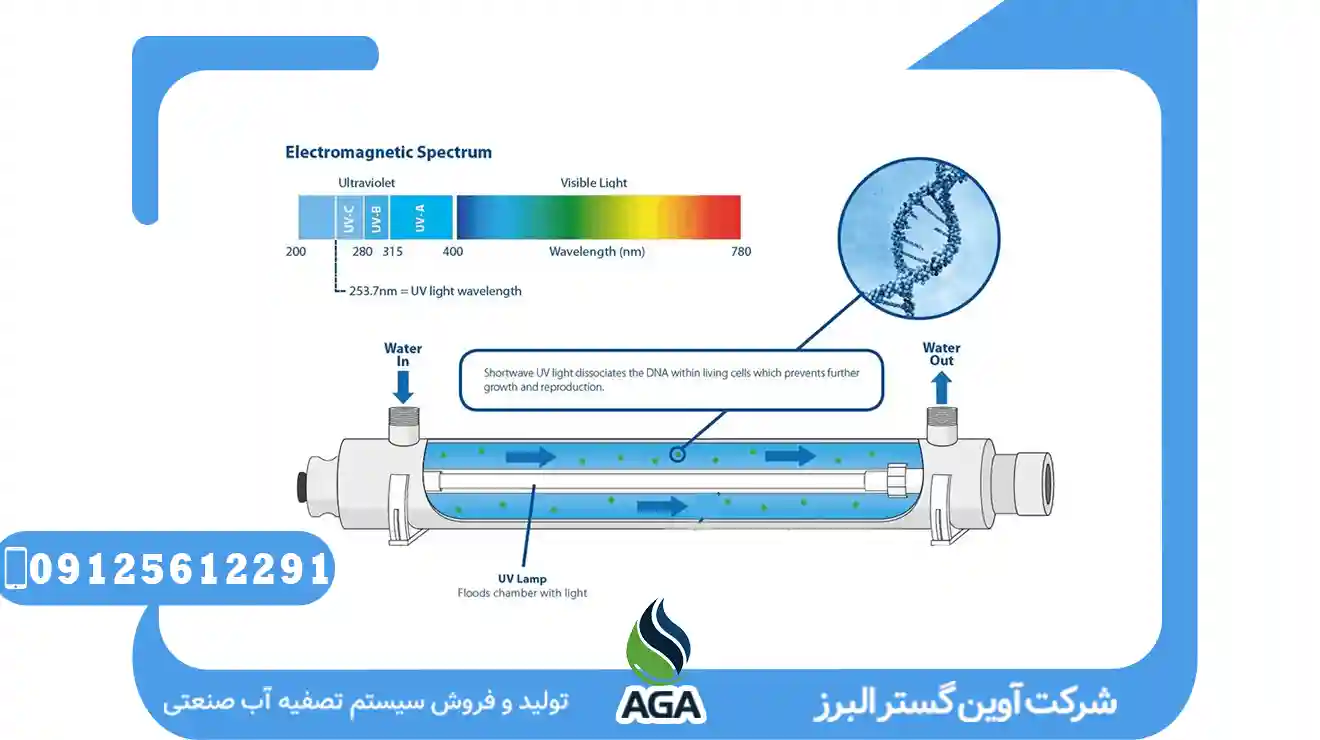 Electromagnetic Spectrum

Ultraviolet

Visible Light

UV-C

UV-B

UV-A

200

280

315

400

Wavelength (nm)

780

253.7nm = UV light wavelength

Water In

Shortwave UV light dissociates the DNA within living cells which prevents further growth and reproduction.

Water Out

UV Lamp
Floods chamber with light

09125612291

AGA

شرکت آوین گستر البرز

تولید و فروش سیستم تصفیه آب صنعتی